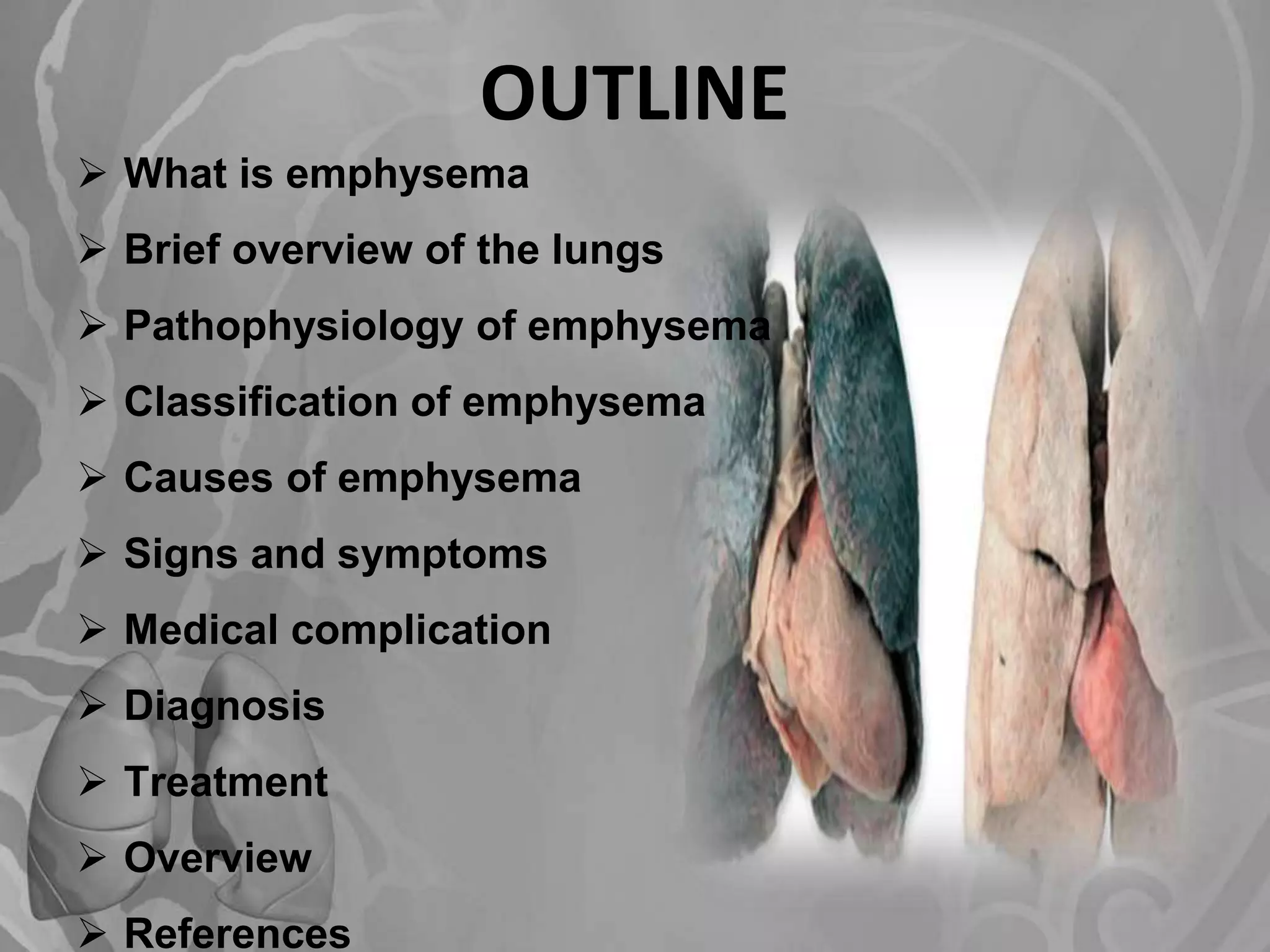 OUTLINE

➢ What is emphysema
➢ Brief overview of the lungs
➢ Pathophysiology of emphysema
➢ Classification of emphysema
➢ Causes of emphysema
➢ Signs and symptoms
➢ Medical complication
➢ Diagnosis
➢ Treatment
➢ Overview
➢ References